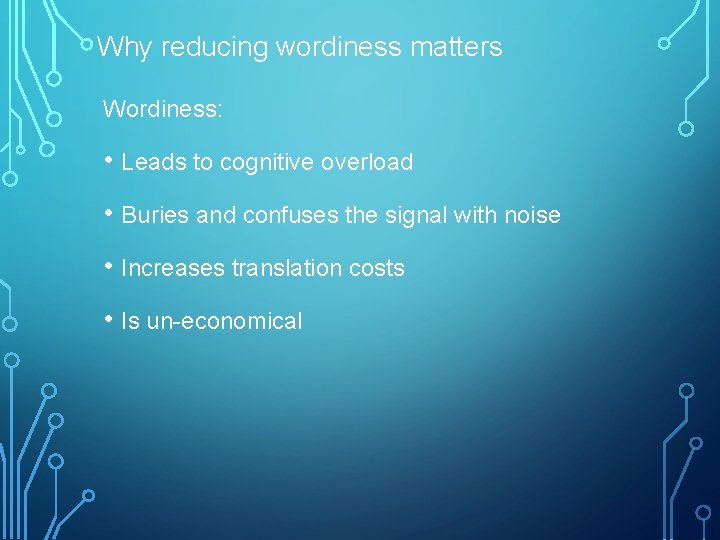 Why reducing wordiness matters

Wordiness:

• Leads to cognitive overload

• Buries and confuses the signal with noise

• Increases translation costs

• Is un-economical